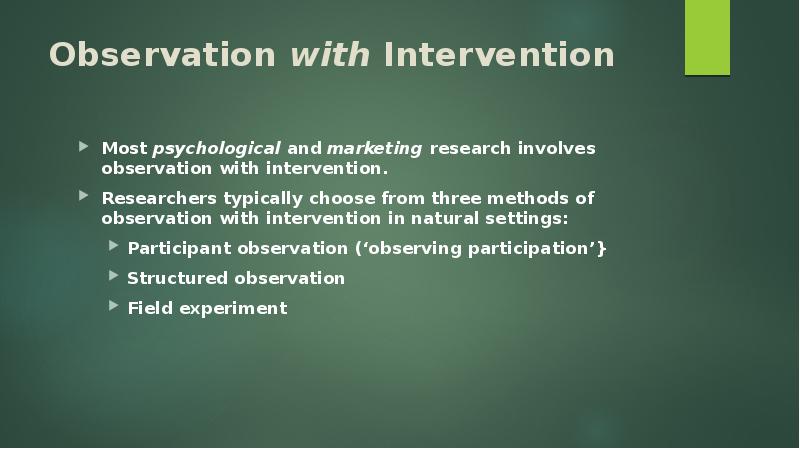 Observation with Intervention

Most psychological and marketing research involves observation with intervention.

Researchers typically choose from three methods of observation with intervention in natural settings:

Participant observation (‘observing participation’}

Structured observation

Field experiment